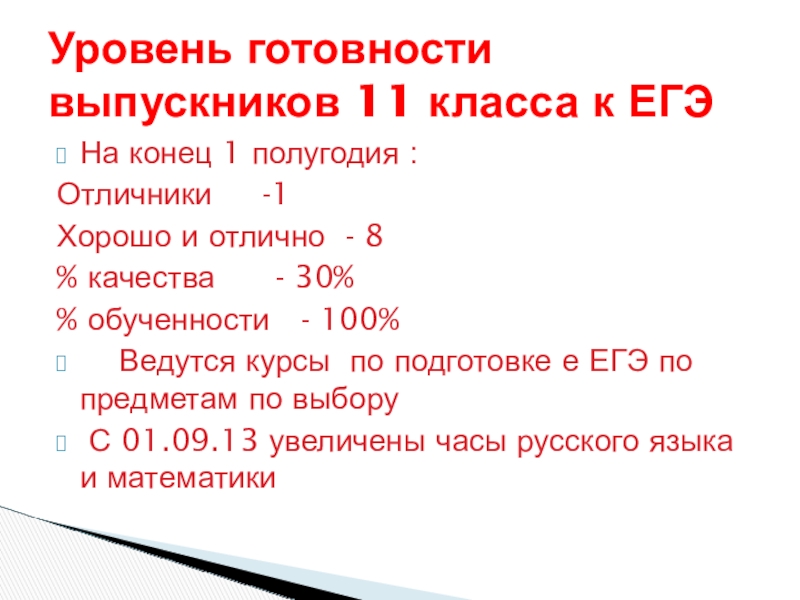 Уровень готовности выпускников 11 класса к ЕГЭ

На конец 1 полугодия :

Отличники -1

Хорошо и отлично - 8

% качества - 30%

% обученности - 100%

Ведутся курсы по подготовке е ЕГЭ по предметам по выбору

С 01.09.13 увеличены часы русского языка и математики